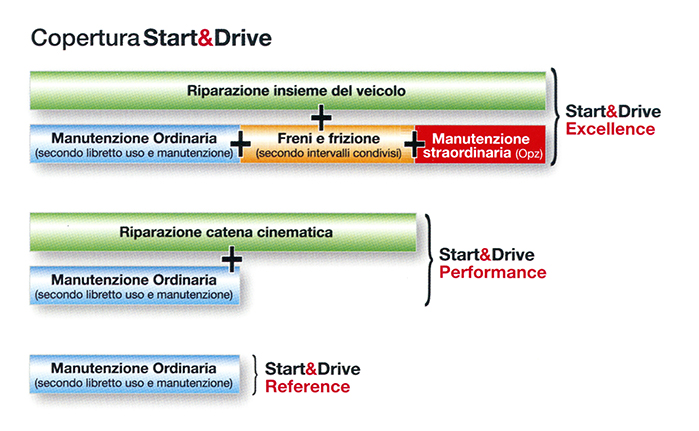 Copertura Start&Drive

Riparazione insieme del veicolo

+

Manutenzione Ordinaria (secondo libretto uso e manutenzione) + Freni e frizione (secondo intervalli condivisi) + Manutenzione straordinaria (Opz)

Start&Drive Excellence

Riparazione catena cinematica

+

Manutenzione Ordinaria (secondo libretto uso e manutenzione)

Start&Drive Performance

Manutenzione Ordinaria (secondo libretto uso e manutenzione)

Start&Drive Reference